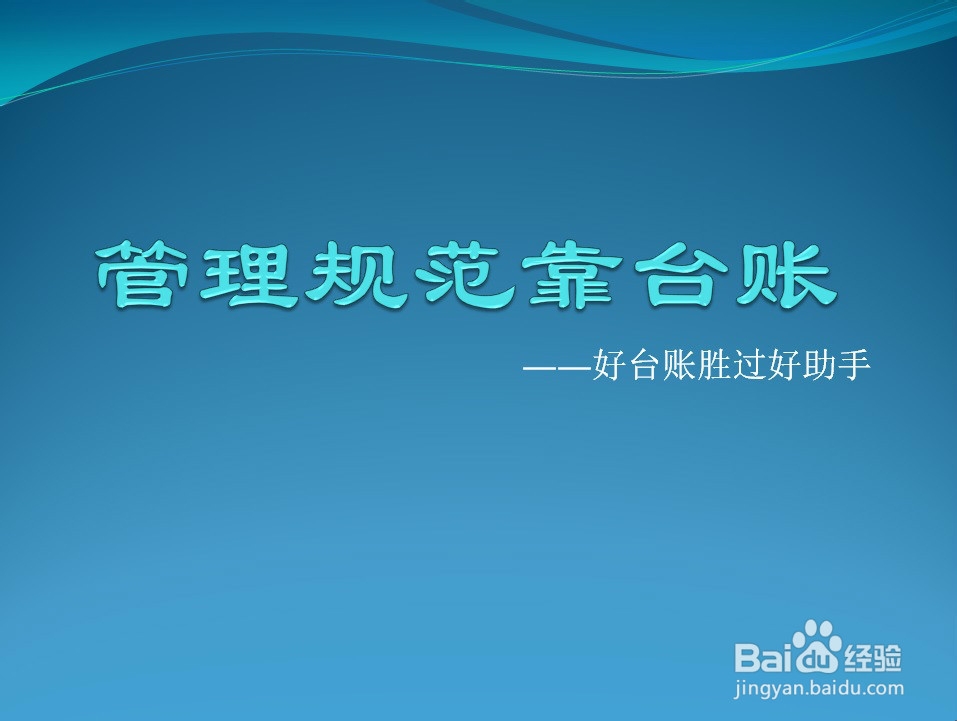 管理规范靠台账

——好台账胜过好助手

Baidu经验
jingyan.baidu.com